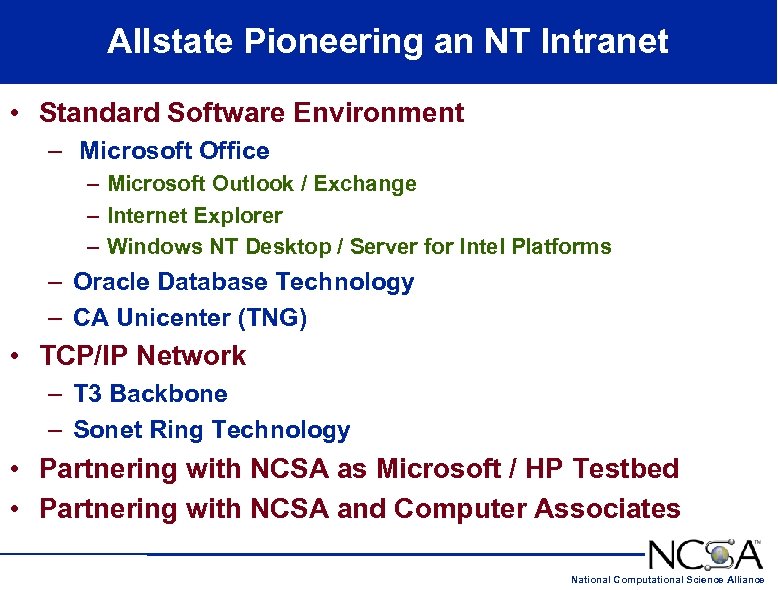 Allstate Pioneering an NT Intranet

• Standard Software Environment
  – Microsoft Office
    – Microsoft Outlook / Exchange
    – Internet Explorer
    – Windows NT Desktop / Server for Intel Platforms
  – Oracle Database Technology
  – CA Unicenter (TNG)
• TCP/IP Network
  – T3 Backbone
  – Sonet Ring Technology
• Partnering with NCSA as Microsoft / HP Testbed
• Partnering with NCSA and Computer Associates

NCSA™
National Computational Science Alliance